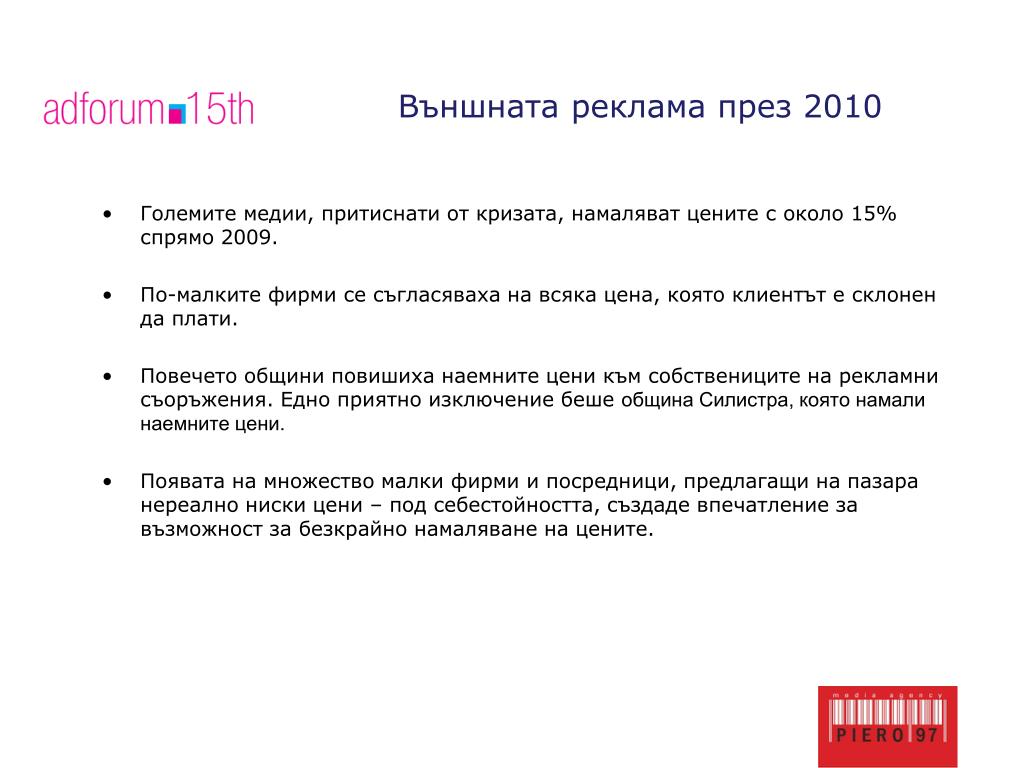 adforum 15th

Външната реклама през 2010

• Големите медии, притиснати от кризата, намаляват цените с около 15% спрямо 2009.

• По-малките фирми се съгласяваха на всяка цена, която клиентът е склонен да плати.

• Повечето общини повишиха наемните цени към собствениците на рекламни съоръжения. Едно приятно изключение беше община Силистра, която намали наемните цени.

• Появата на множество малки фирми и посредници, предлагащи на пазара нереално ниски цени – под себестойността, създаде впечатление за възможност за безкрайно намаляване на цените.

media agency
PIERO 97